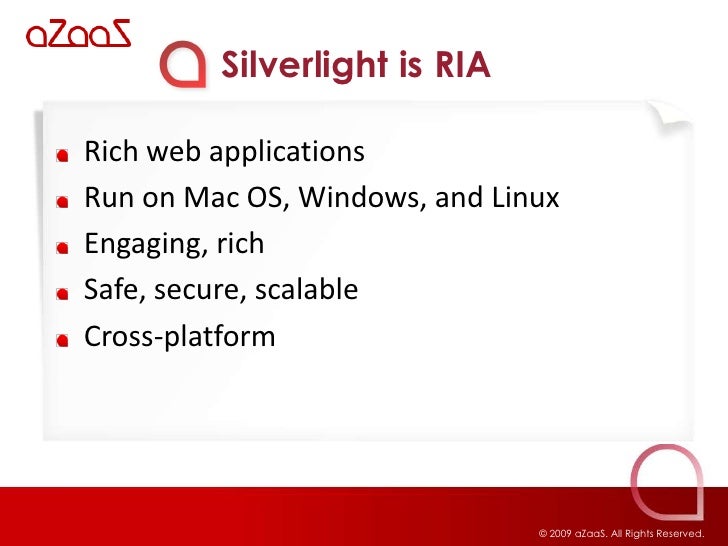 aZaaS

Silverlight is RIA

Rich web applications
Run on Mac OS, Windows, and Linux
Engaging, rich
Safe, secure, scalable
Cross-platform

© 2009 aZaaS. All Rights Reserved.